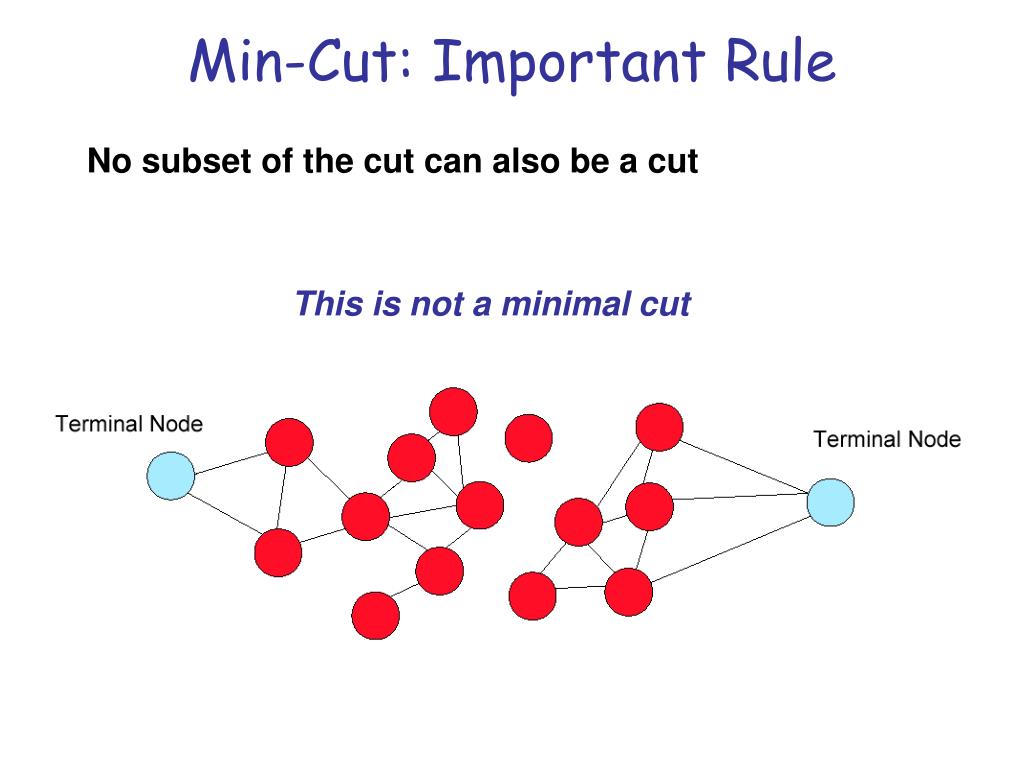 Min-Cut: Important Rule

No subset of the cut can also be a cut

This is not a minimal cut

Terminal Node

Terminal Node